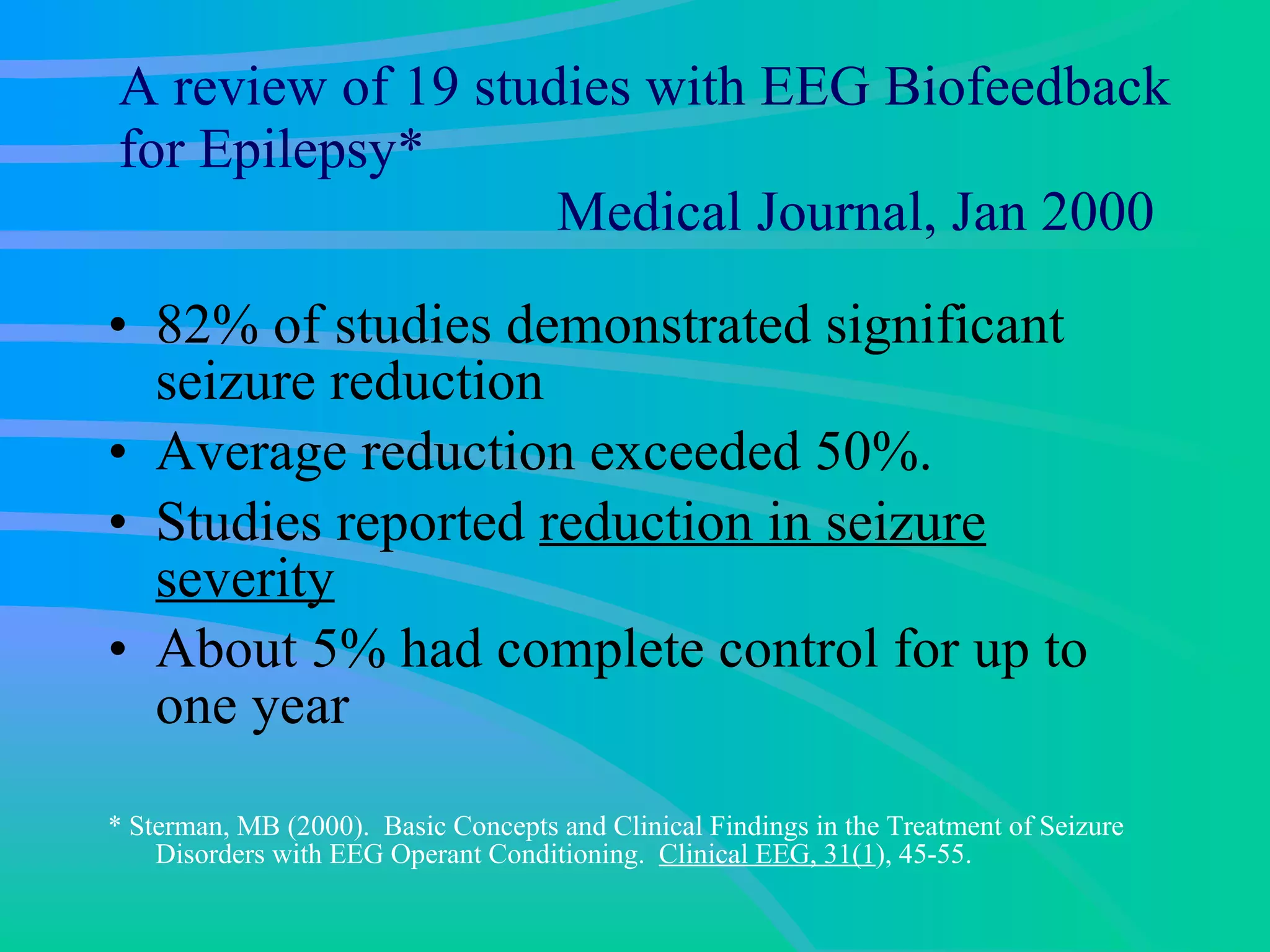 A review of 19 studies with EEG Biofeedback for Epilepsy*

Medical Journal, Jan 2000

• 82% of studies demonstrated significant seizure reduction
• Average reduction exceeded 50%.
• Studies reported reduction in seizure severity
• About 5% had complete control for up to one year

* Sterman, MB (2000). Basic Concepts and Clinical Findings in the Treatment of Seizure Disorders with EEG Operant Conditioning. Clinical EEG, 31(1), 45-55.